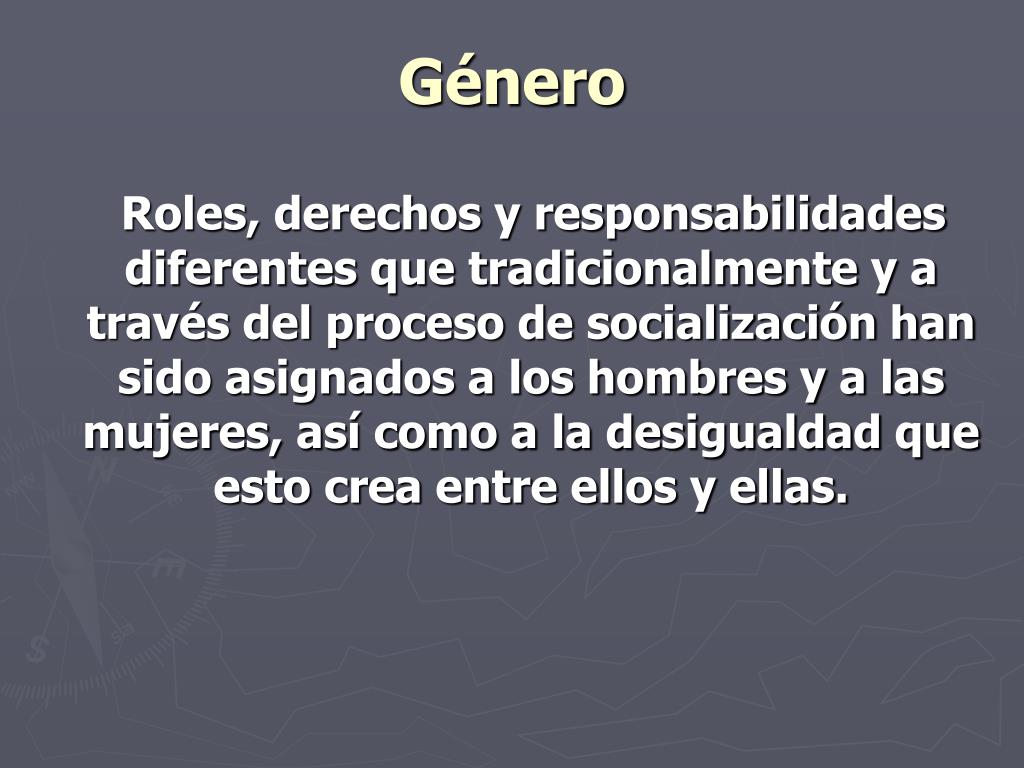 Género

Roles, derechos y responsabilidades diferentes que tradicionalmente y a través del proceso de socialización han sido asignados a los hombres y a las mujeres, así como a la desigualdad que esto crea entre ellos y ellas.